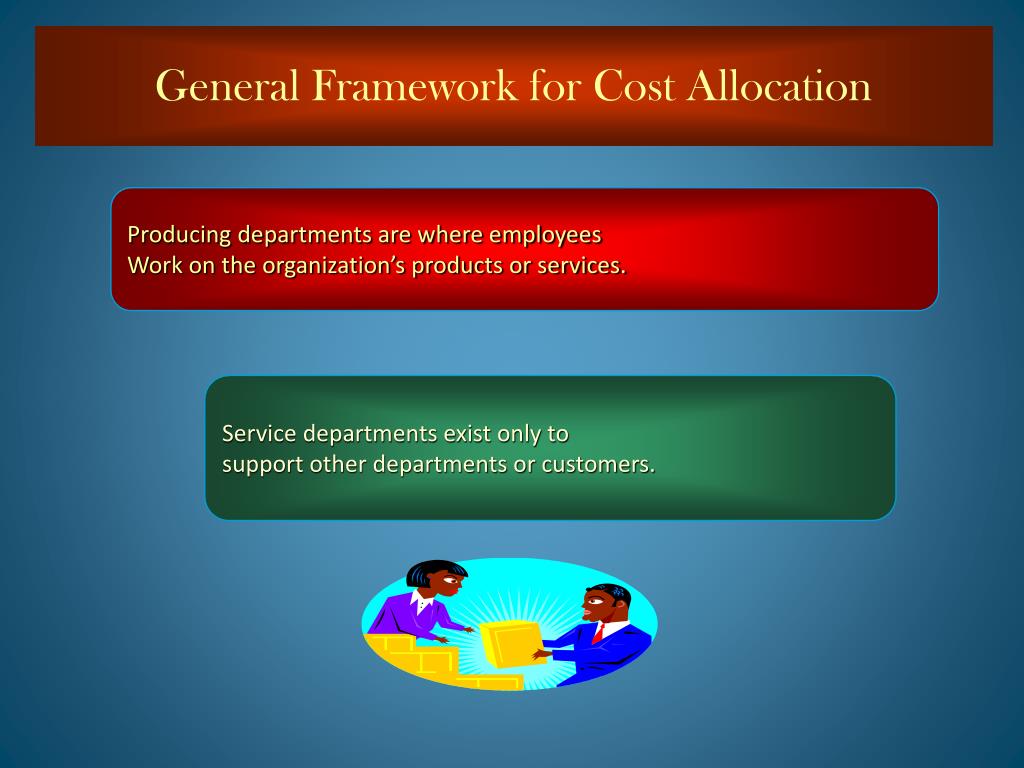 General Framework for Cost Allocation

Producing departments are where employees
Work on the organization’s products or services.

Service departments exist only to
support other departments or customers.